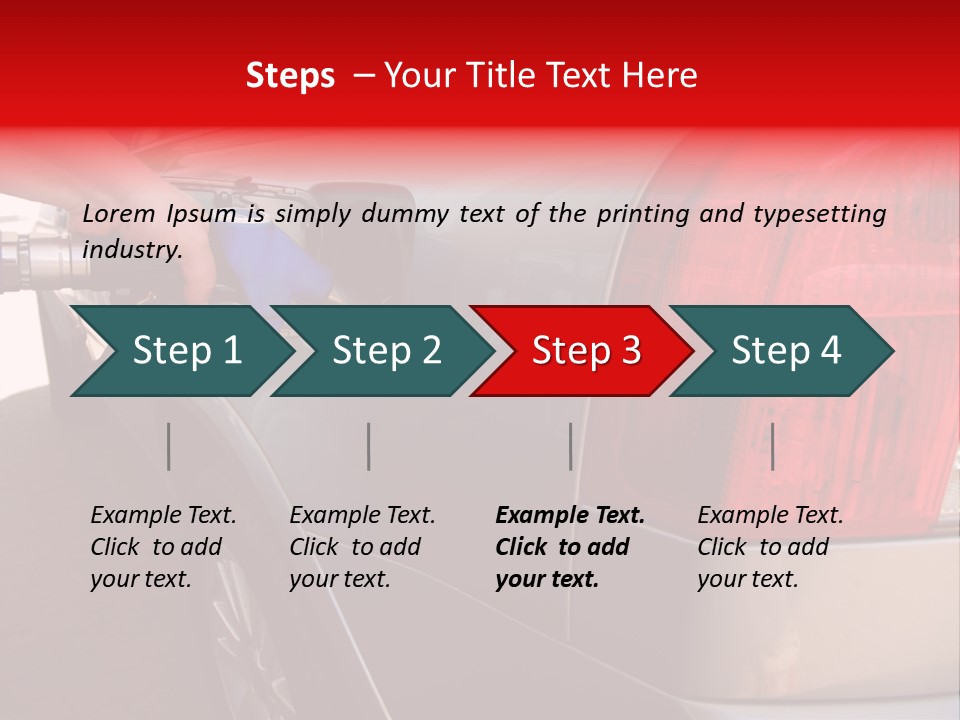 Steps – Your Title Text Here

Lorem Ipsum is simply dummy text of the printing and typesetting industry.

Step 1

Step 2

Step 3

Step 4

Example Text. Click to add your text.

Example Text. Click to add your text.

Example Text. Click to add your text.

Example Text. Click to add your text.